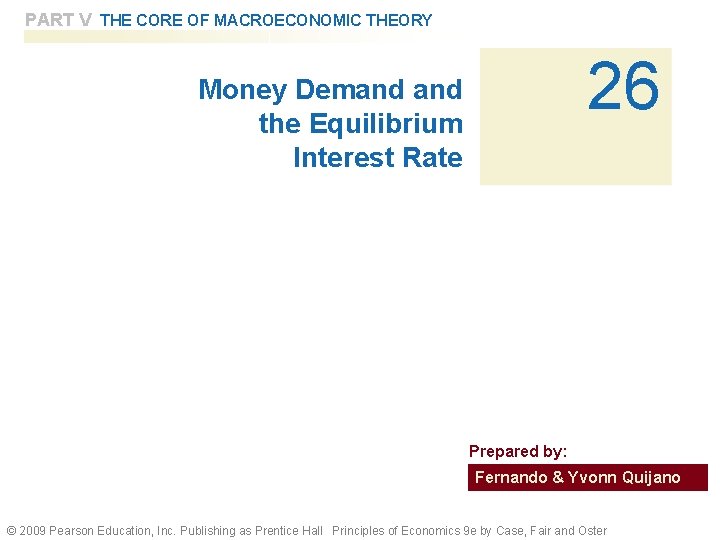 PART V THE CORE OF MACROECONOMIC THEORY

Money Demand and the Equilibrium Interest Rate

26

Prepared by:

Fernando & Yvonn Quijano

© 2009 Pearson Education, Inc. Publishing as Prentice Hall Principles of Economics 9e by Case, Fair and Oster